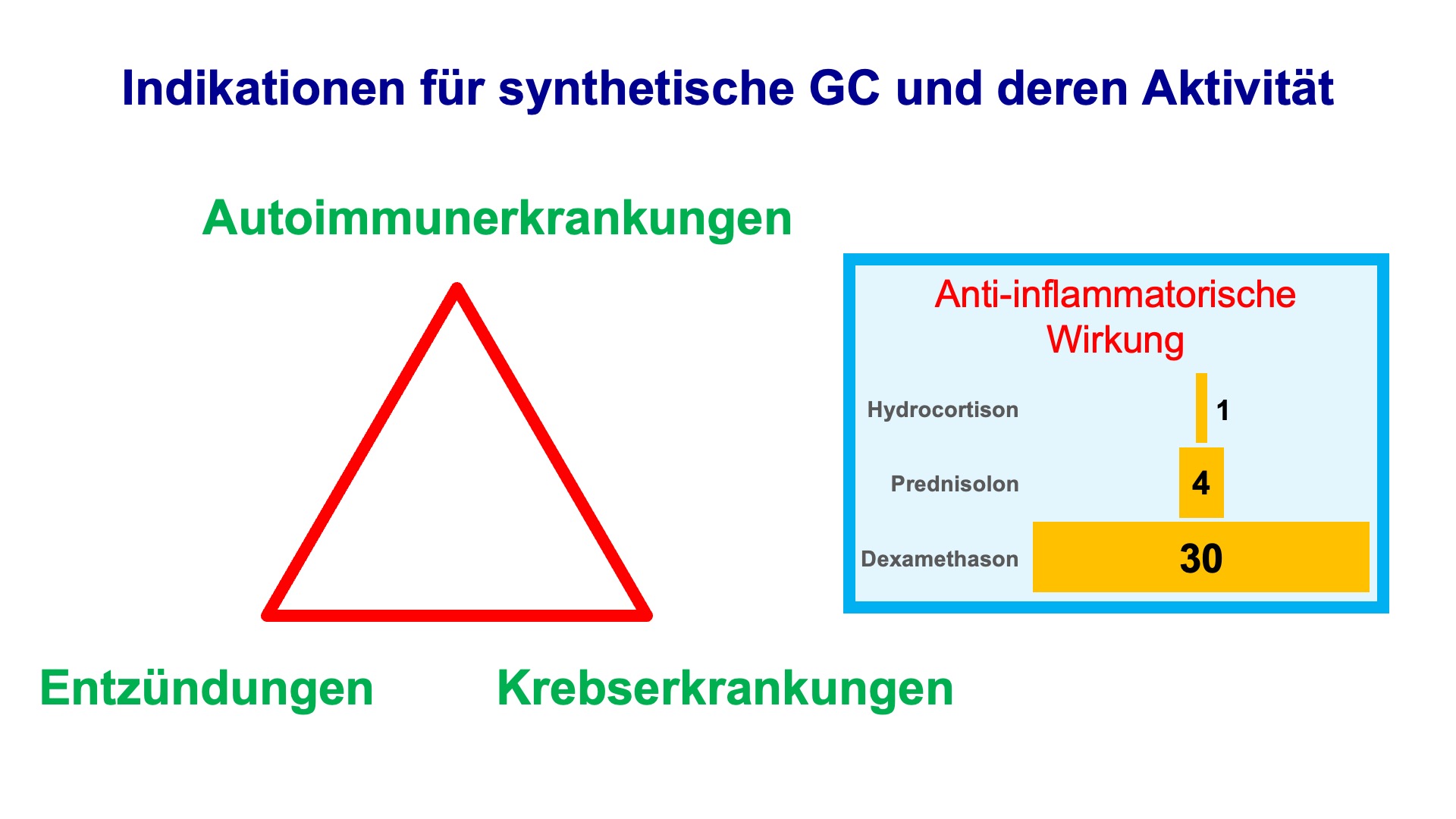 Indikationen für synthetische GC und deren Aktivität

Autoimmunerkrankungen

Entzündungen

Krebserkrankungen

Anti-inflammatorische Wirkung

Hydrocortison 1

Prednisolon 4

Dexamethason 30